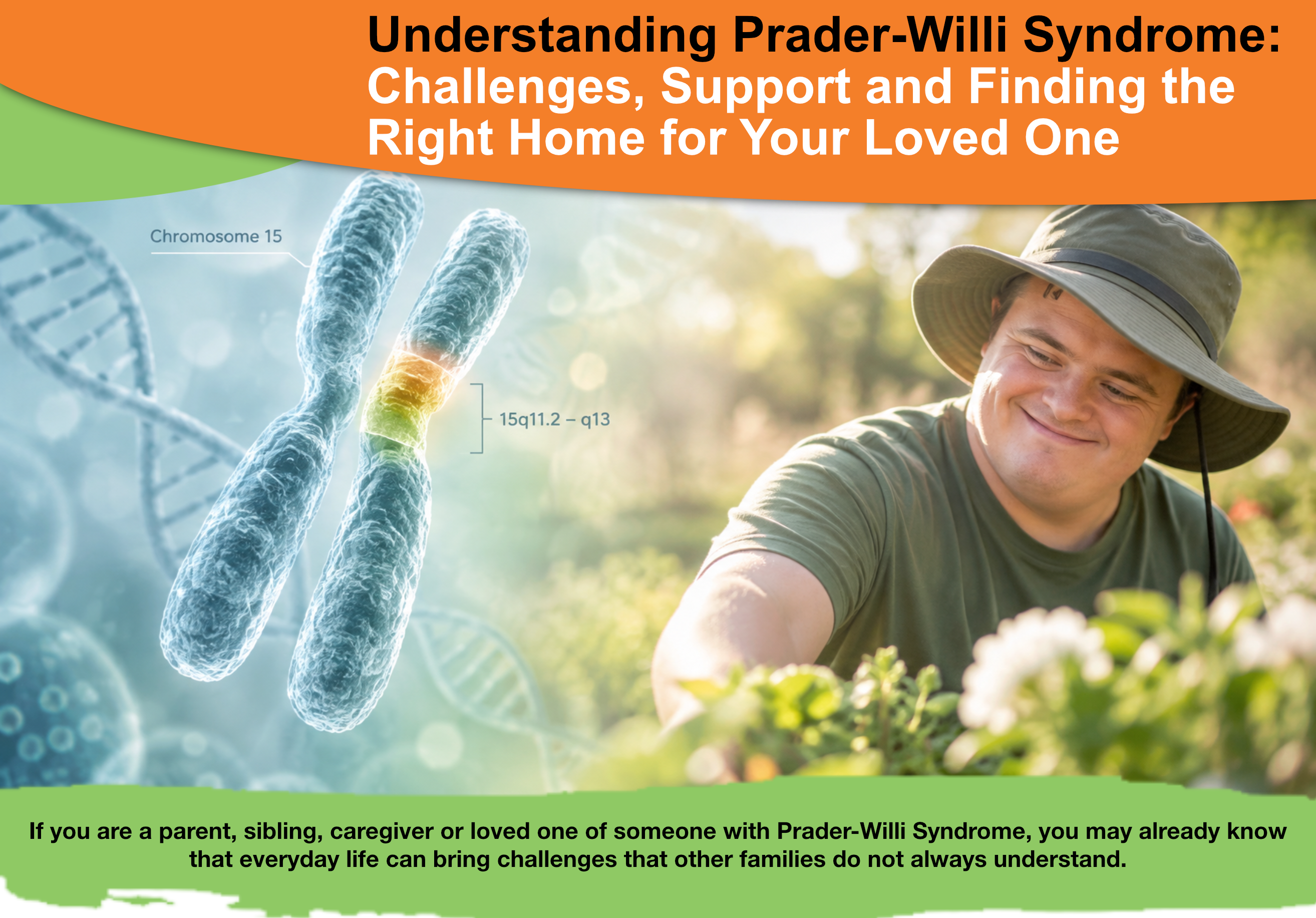 Understanding Prader-Willi Syndrome: Challenges, Support and Finding the Right Home for Your Loved One

Chromosome 15

15q11.2 – q13

If you are a parent, sibling, caregiver or loved one of someone with Prader-Willi Syndrome, you may already know that everyday life can bring challenges that other families do not always understand.